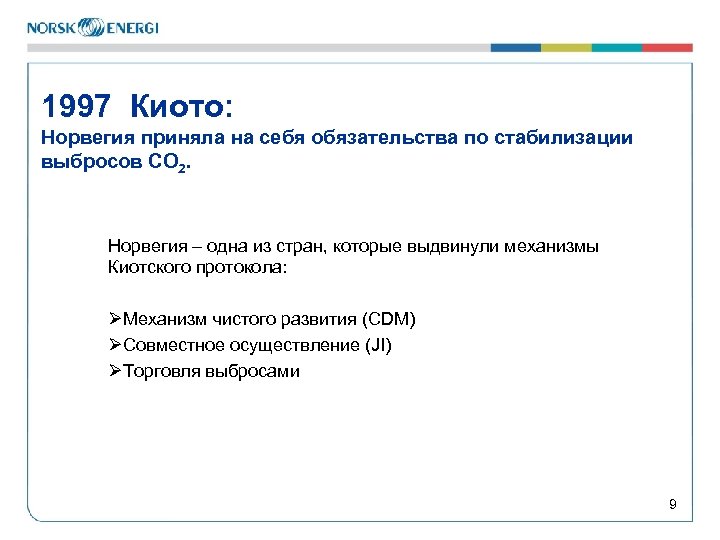 NORSK ENERGI

1997 Киото:
Норвегия приняла на себя обязательства по стабилизации выбросов $CO_2$.

Норвегия – одна из стран, которые выдвинули механизмы Киотского протокола:

➢Механизм чистого развития (CDM)
➢Совместное осуществление (JI)
➢Торговля выбросами

9